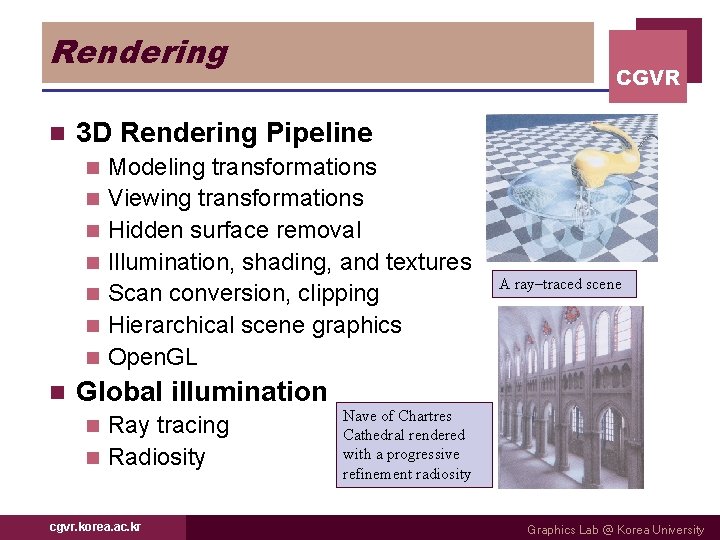 Rendering

CGVR

3D Rendering Pipeline
Modeling transformations
Viewing transformations
Hidden surface removal
Illumination, shading, and textures
Scan conversion, clipping
Hierarchical scene graphics
OpenGL

Global illumination
Ray tracing
Radiosity

A ray–traced scene

Nave of Chartres Cathedral rendered with a progressive refinement radiosity

cgvr.korea.ac.kr

Graphics Lab @ Korea University